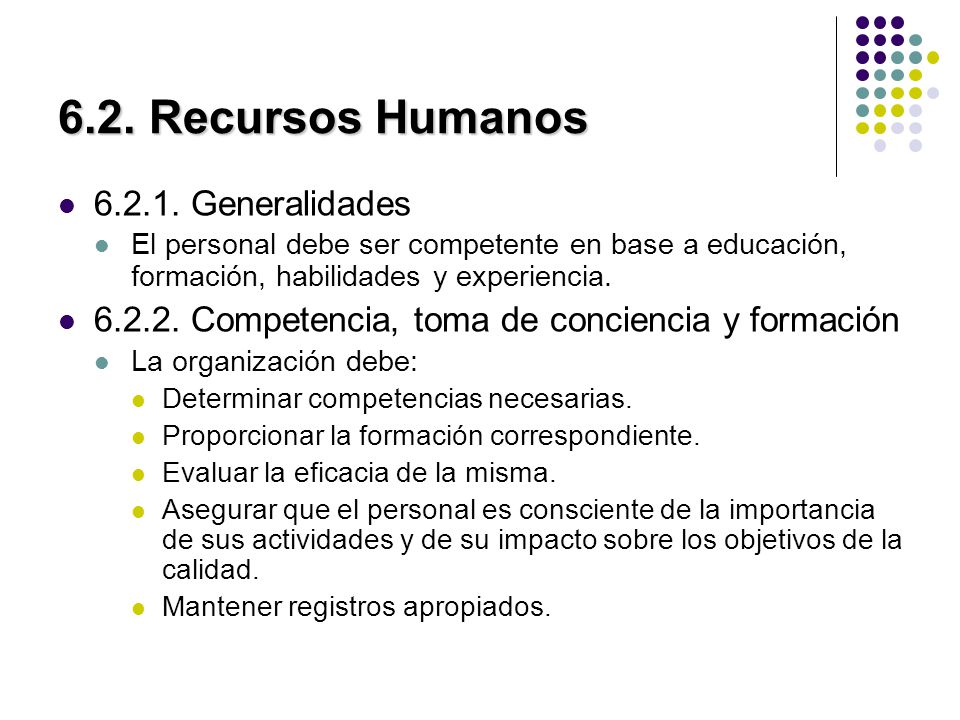 6.2. Recursos Humanos

6.2.1. Generalidades

El personal debe ser competente en base a educación, formación, habilidades y experiencia.

6.2.2. Competencia, toma de conciencia y formación

La organización debe:

Determinar competencias necesarias.

Proporcionar la formación correspondiente.

Evaluar la eficacia de la misma.

Asegurar que el personal es consciente de la importancia de sus actividades y de su impacto sobre los objetivos de la calidad.

Mantener registros apropiados.